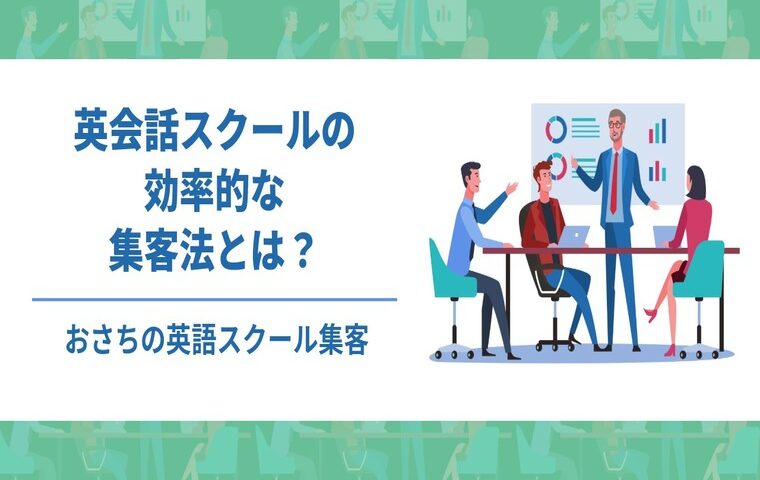 英会話スクールの
効率的な
集客法とは？

おさちの英語スクール集客